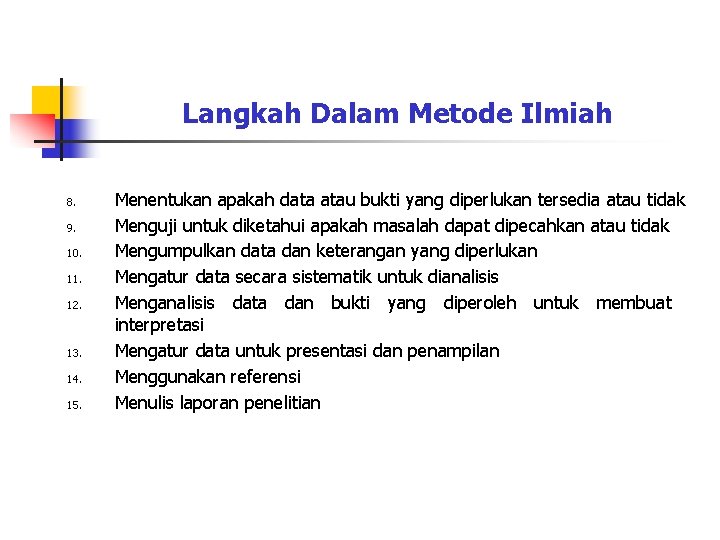 Langkah Dalam Metode Ilmiah

8. Menentukan apakah data atau bukti yang diperlukan tersedia atau tidak
9. Menguji untuk diketahui apakah masalah dapat dipecahkan atau tidak
10. Mengumpulkan data dan keterangan yang diperlukan
11. Mengatur data secara sistematik untuk dianalisis
12. Menganalisis data dan bukti yang diperoleh untuk membuat interpretasi
13. Mengatur data untuk presentasi dan penampilan
14. Menggunakan referensi
15. Menulis laporan penelitian